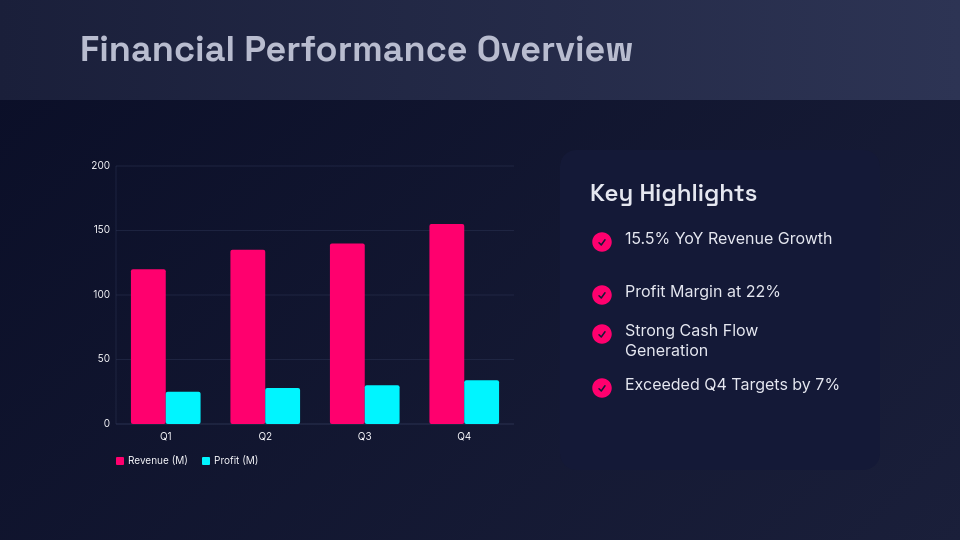 Financial Performance Overview

200
150
100
50
0

Q1
Q2
Q3
Q4

Revenue (M)
Profit (M)

Key Highlights

15.5% YoY Revenue Growth

Profit Margin at 22%

Strong Cash Flow Generation

Exceeded Q4 Targets by 7%